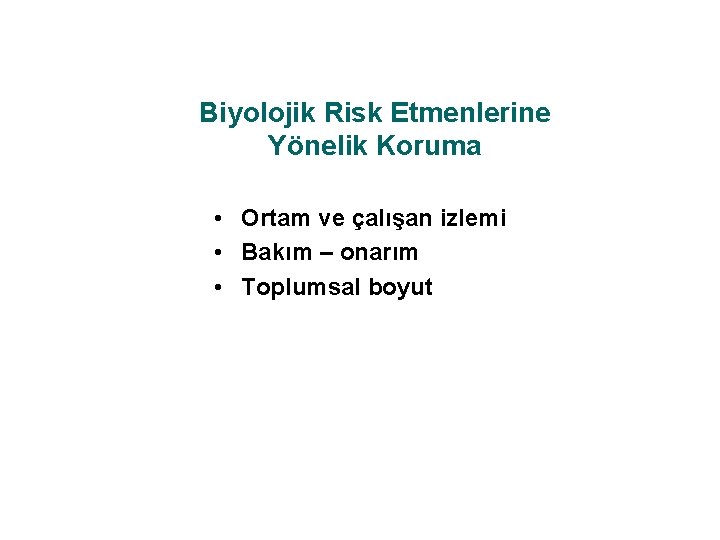 Biyolojik Risk Etmenlerine Yönelik Koruma

• Ortam ve çalışan izlemi
• Bakım – onarım
• Toplumsal boyut